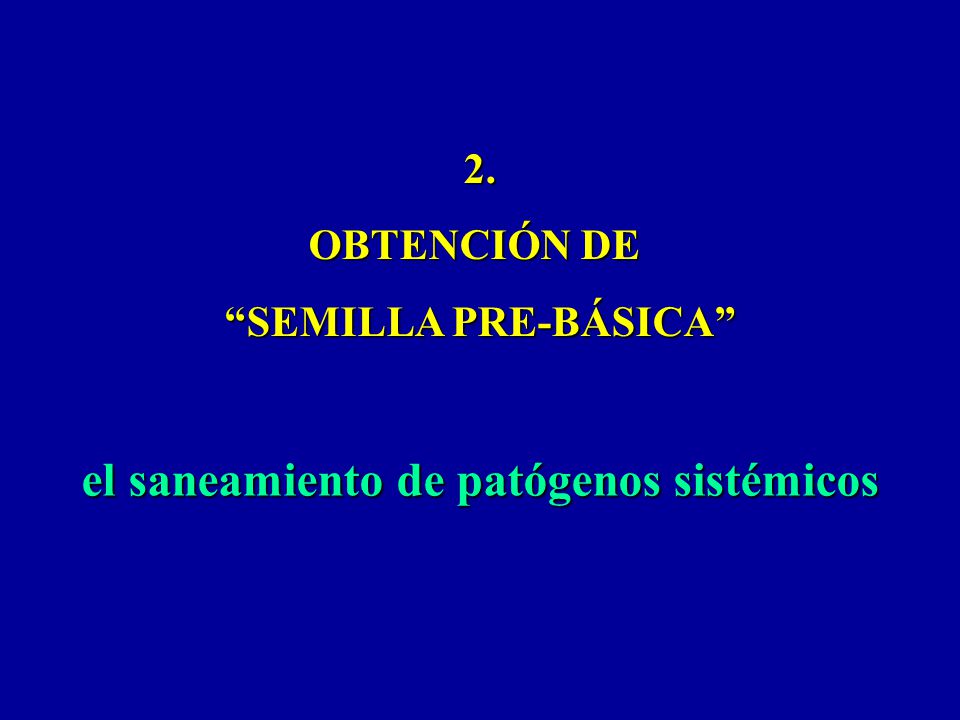 2.
OBTENCIÓN DE
“SEMILLA PRE-BÁSICA”

el saneamiento de patógenos sistémicos